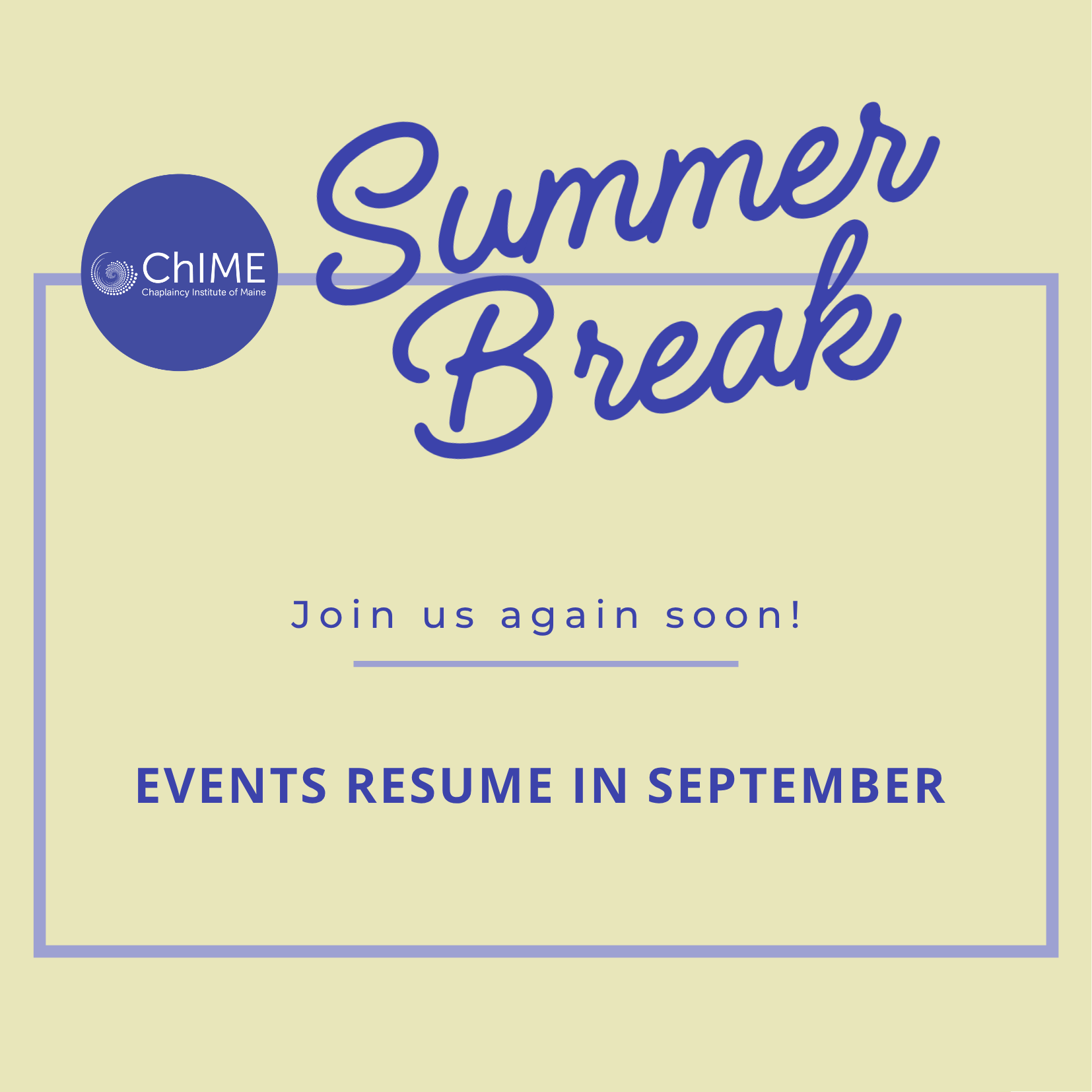 ChIME
Chaplaincy Institute of Maine

Summer Break

Join us again soon!

EVENTS RESUME IN SEPTEMBER